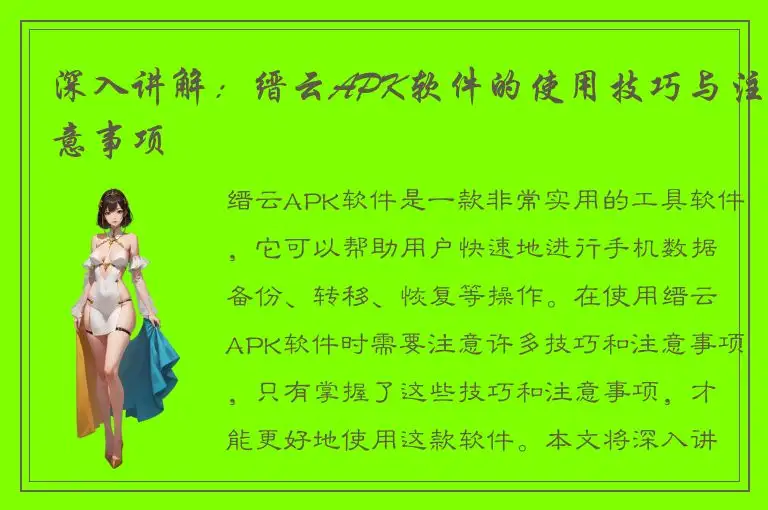 深入讲解：缙云APK软件的使用技巧与注意事项

缙云APK软件是一款非常实用的工具软件，它可以帮助用户快速地进行手机数据备份、转移、恢复等操作。在使用缙云APK软件时需要注意许多技巧和注意事项，只有掌握了这些技巧和注意事项，才能更好地使用这款软件。本文将深入讲